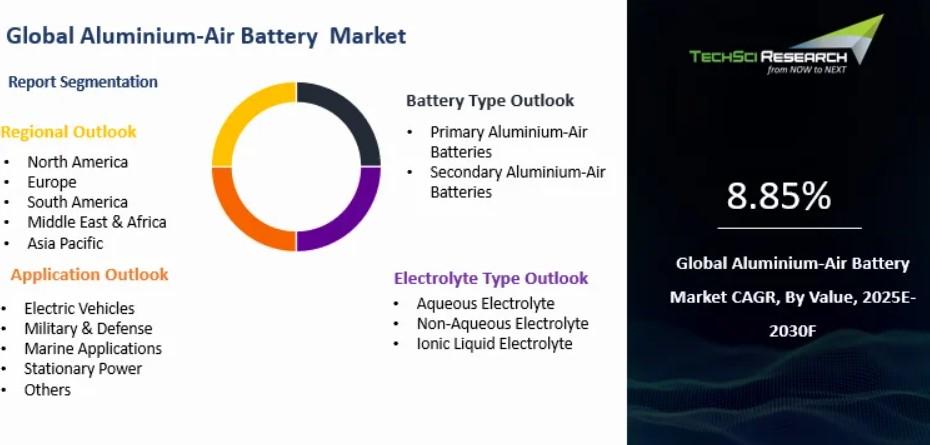 Global Aluminium-Air Battery Market

Report Segmentation

Regional Outlook
• North America
• Europe
• South America
• Middle East & Africa
• Asia Pacific

Application Outlook
• Electric Vehicles
• Military & Defense
• Marine Applications
• Stationary Power
• Others

Battery Type Outlook
• Primary Aluminium-Air Batteries
• Secondary Aluminium-Air Batteries

Electrolyte Type Outlook
• Aqueous Electrolyte
• Non-Aqueous Electrolyte
• Ionic Liquid Electrolyte

TECHSCI RESEARCH
from NOW to NEXT

8.85%

Global Aluminium-Air Battery Market CAGR, By Value, 2025E-2030F